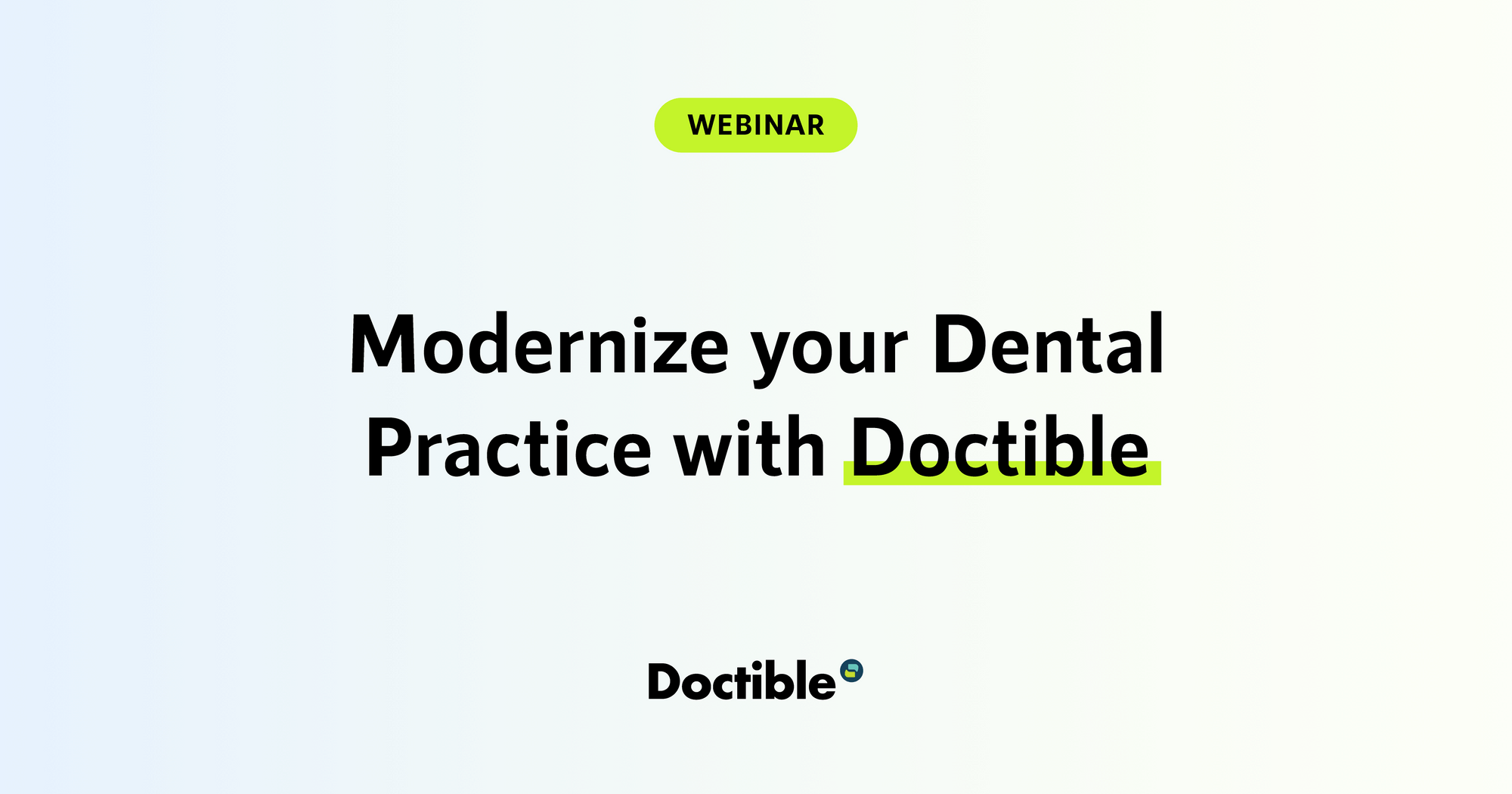 WEBINAR

Modernize your Dental Practice with Doctible

Doctible